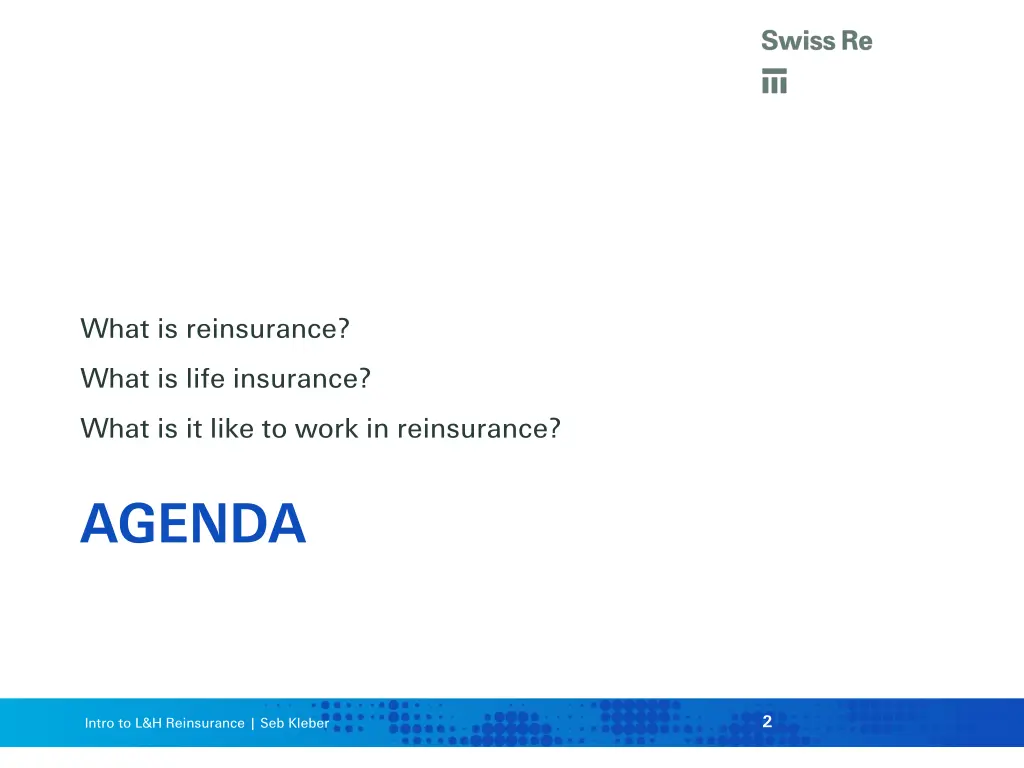 Swiss Re

What is reinsurance?

What is life insurance?

What is it like to work in reinsurance?

AGENDA

Intro to L&H Reinsurance | Seb Kleber

2